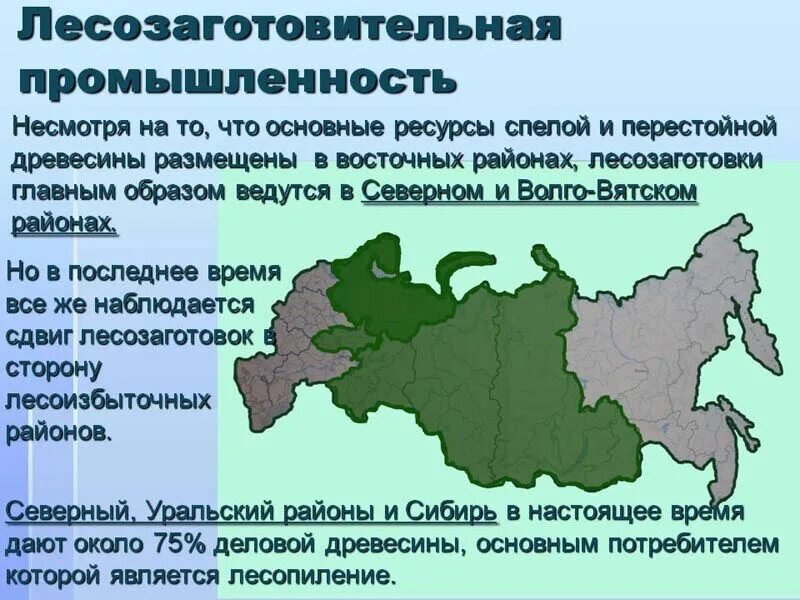 Лесозаготовительная промышленность

Несмотря на то, что основные ресурсы спелой и перестойной древесины размещены в восточных районах, лесозаготовки главным образом ведутся в Северном и Волго-Вятском районах.

Но в последнее время все же наблюдается сдвиг лесозаготовок в сторону лесоизбыточных районов.

Северный, Уральский районы и Сибирь в настоящее время дают около 75% деловой древесины, основным потребителем которой является лесопиление.